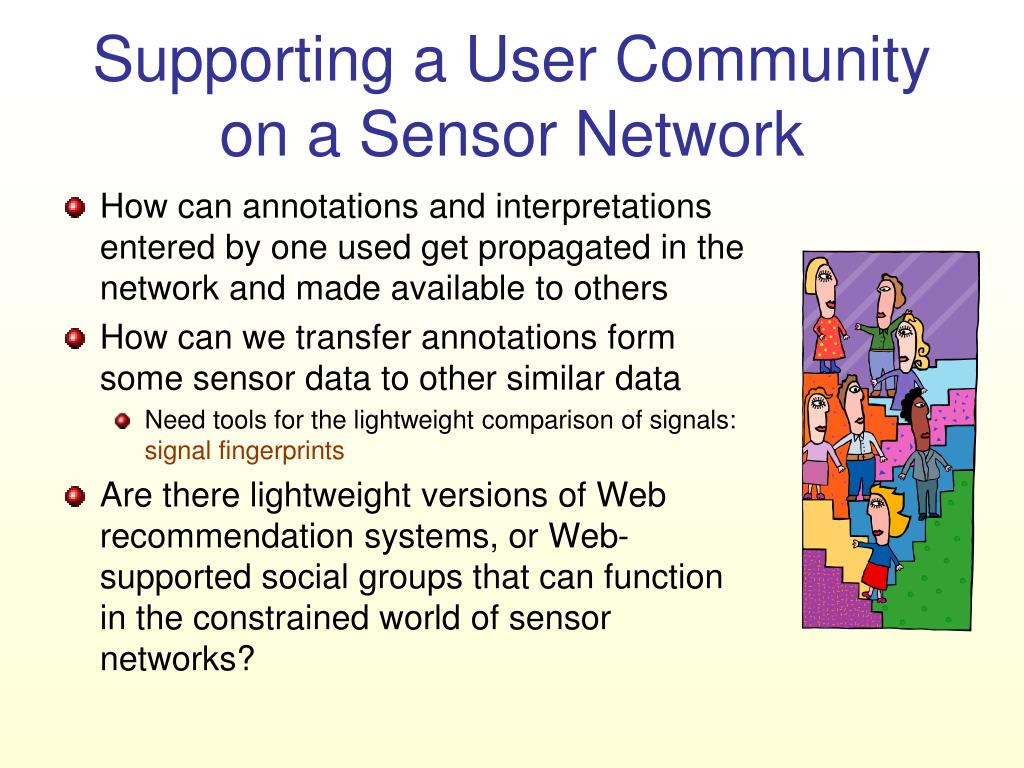 Supporting a User Community on a Sensor Network

How can annotations and interpretations entered by one used get propagated in the network and made available to others

How can we transfer annotations form some sensor data to other similar data

Need tools for the lightweight comparison of signals: signal fingerprints

Are there lightweight versions of Web recommendation systems, or Web-supported social groups that can function in the constrained world of sensor networks?